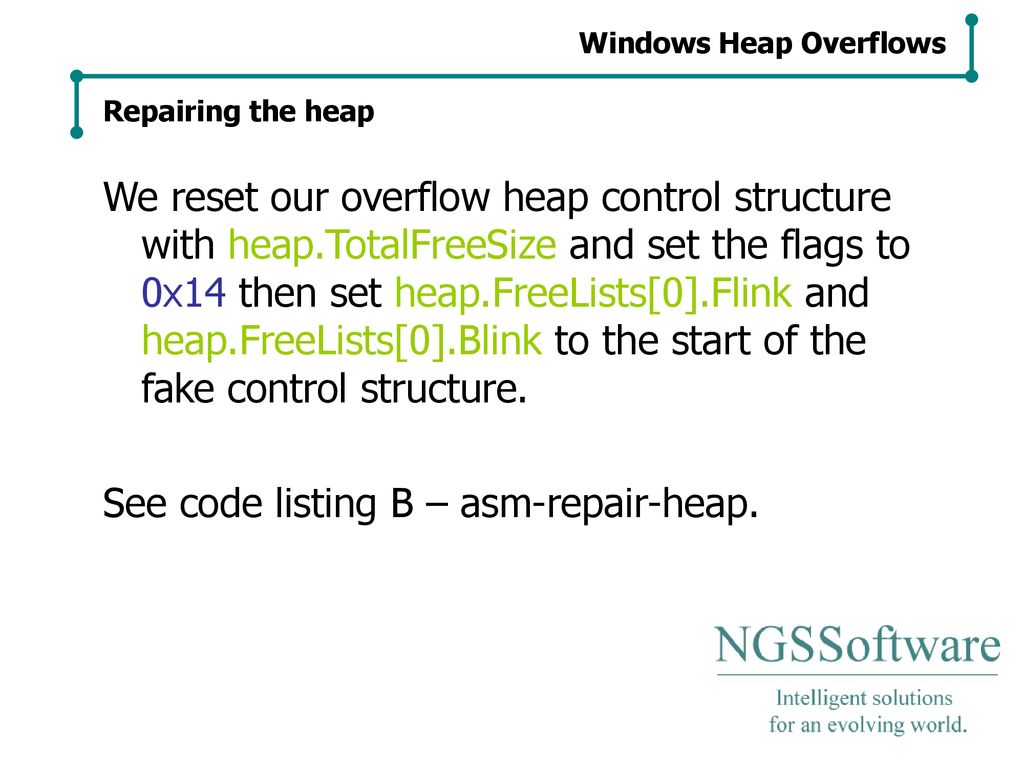 Windows Heap Overflows

Repairing the heap

We reset our overflow heap control structure with heap.TotalFreeSize and set the flags to 0x14 then set heap.FreeLists[0].Flink and heap.FreeLists[0].Blink to the start of the fake control structure.

See code listing B – asm-repair-heap.

NGSSoftware

Intelligent solutions for an evolving world.